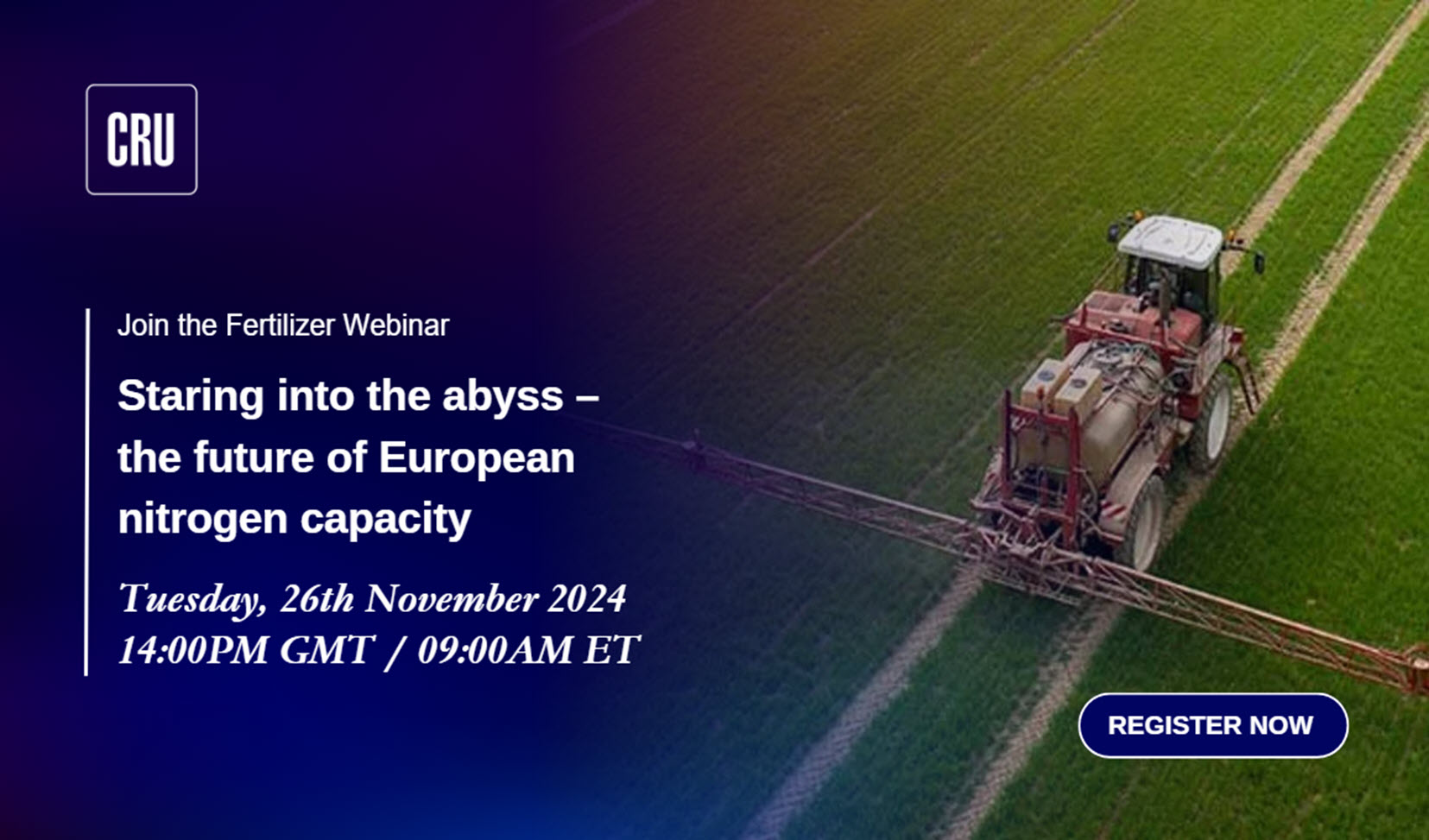 CRU

Join the Fertilizer Webinar

Staring into the abyss – the future of European nitrogen capacity

Tuesday, 26th November 2024
14:00PM GMT / 09:00AM ET

REGISTER NOW